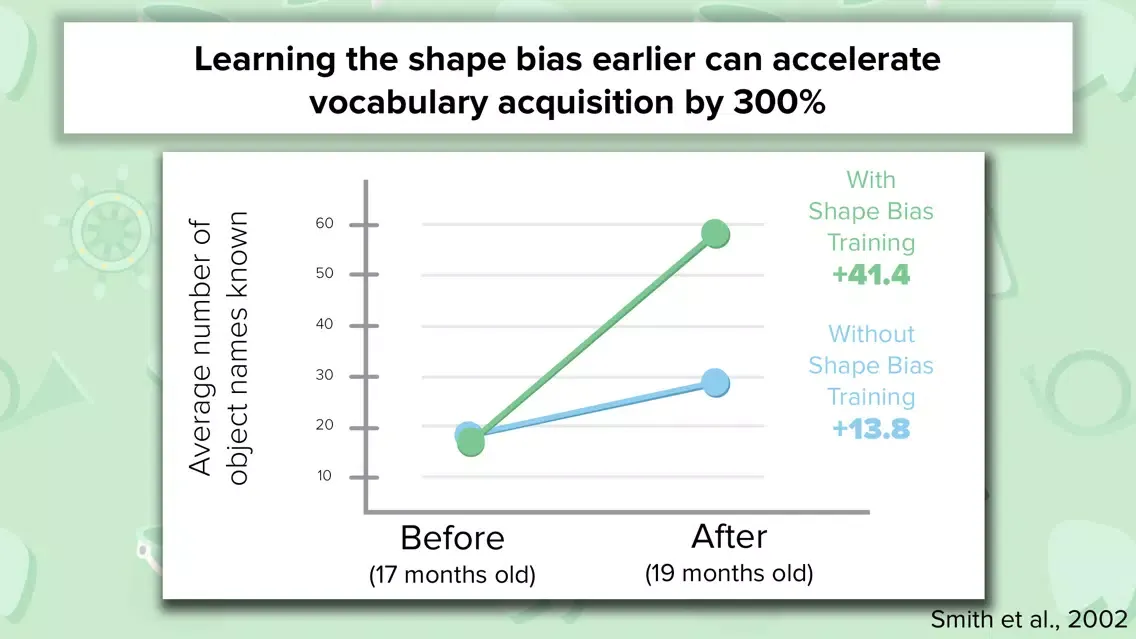 Learning the shape bias earlier can accelerate vocabulary acquisition by 300%

Average number of object names known

60
50
40
30
20
10

With Shape Bias Training
+41.4

Without Shape Bias Training
+13.8

Before
(17 months old)

After
(19 months old)

Smith et al., 2002